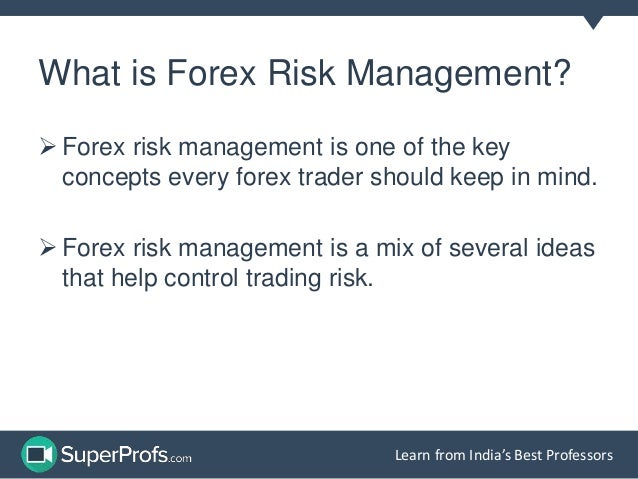 What is Forex Risk Management?

➢ Forex risk management is one of the key concepts every forex trader should keep in mind.

➢ Forex risk management is a mix of several ideas that help control trading risk.

SuperProfs.com

Learn from India's Best Professors